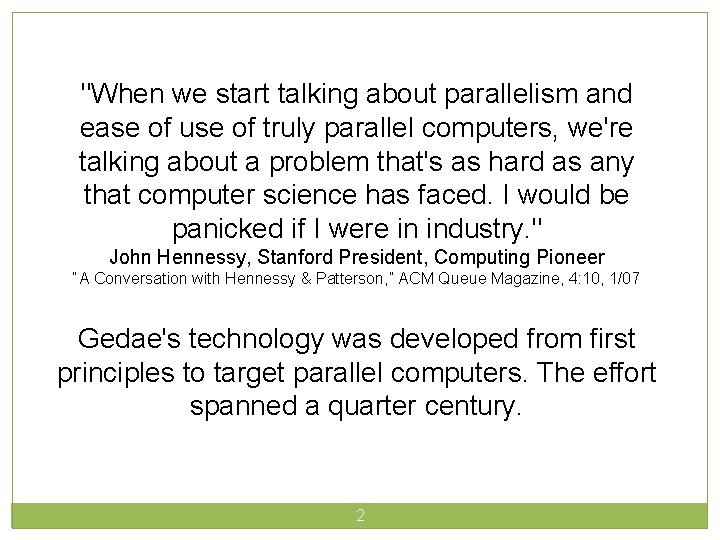 "When we start talking about parallelism and ease of use of truly parallel computers, we're talking about a problem that's as hard as any that computer science has faced. I would be panicked if I were in industry."
John Hennessy, Stanford President, Computing Pioneer
"A Conversation with Hennessy & Patterson," ACM Queue Magazine, 4:10, 1/07

Gedae's technology was developed from first principles to target parallel computers. The effort spanned a quarter century.

2